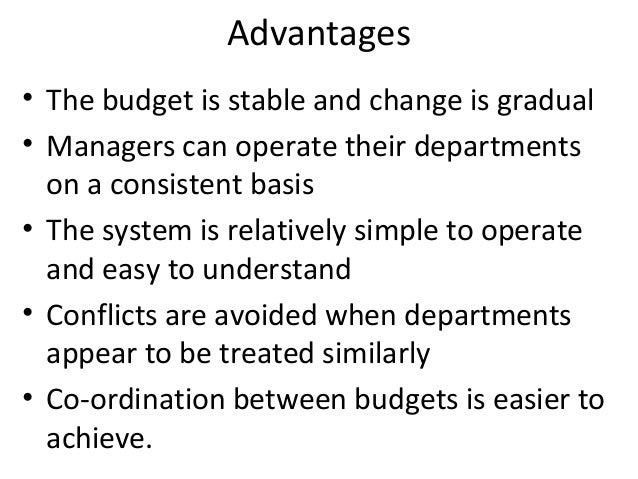 Advantages

• The budget is stable and change is gradual
• Managers can operate their departments on a consistent basis
• The system is relatively simple to operate and easy to understand
• Conflicts are avoided when departments appear to be treated similarly
• Co-ordination between budgets is easier to achieve.